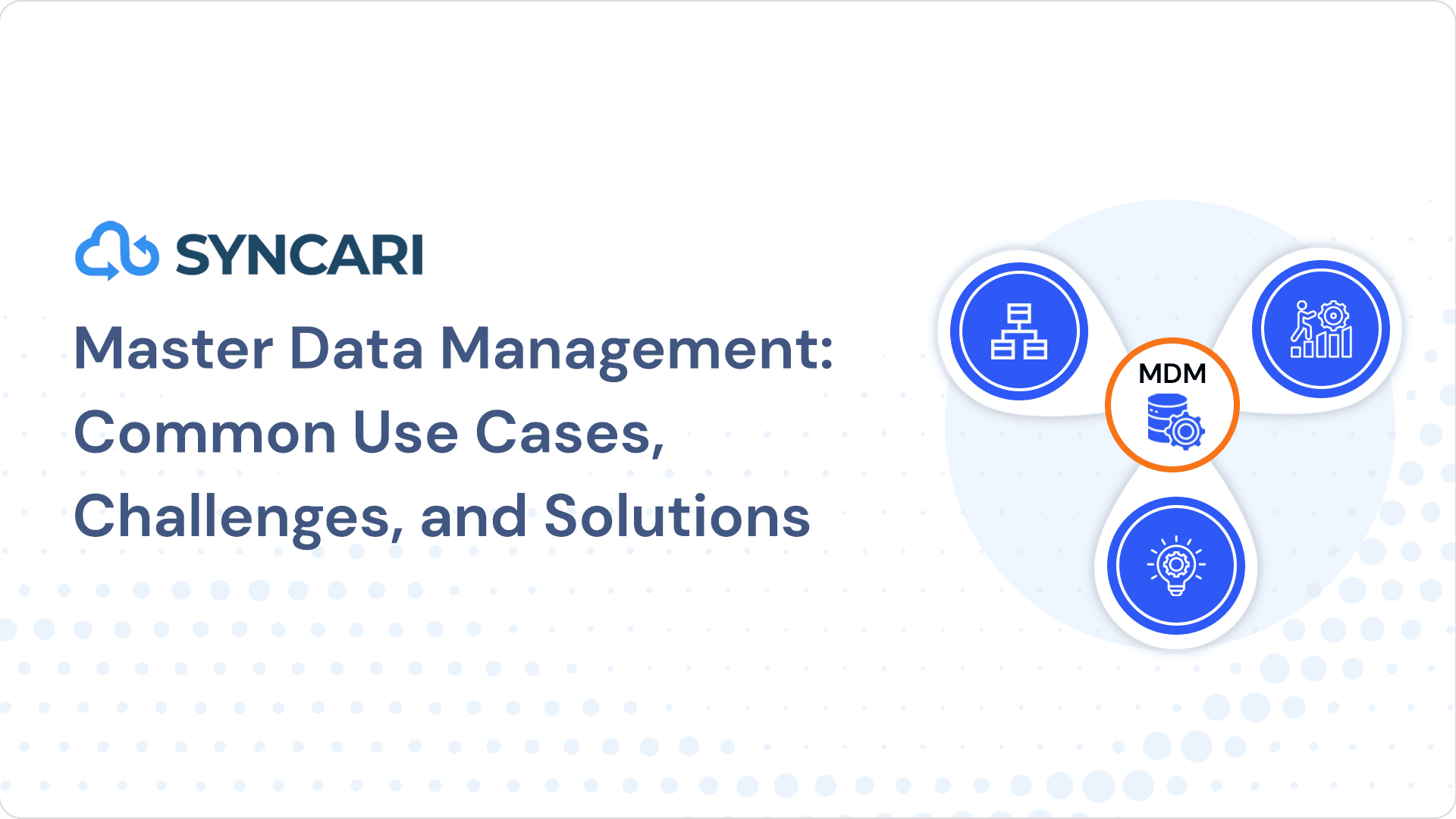 SYNCARI

Master Data Management: Common Use Cases, Challenges, and Solutions

MDM